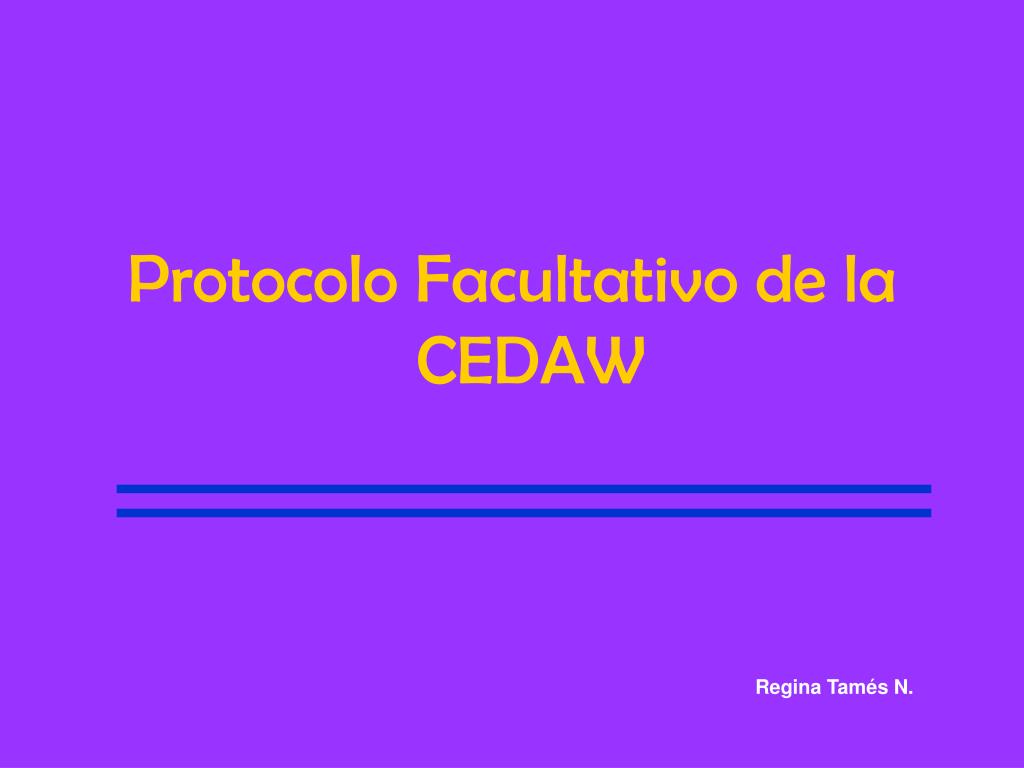 Protocolo Facultativo de la CEDAW

Regina Tamés N.